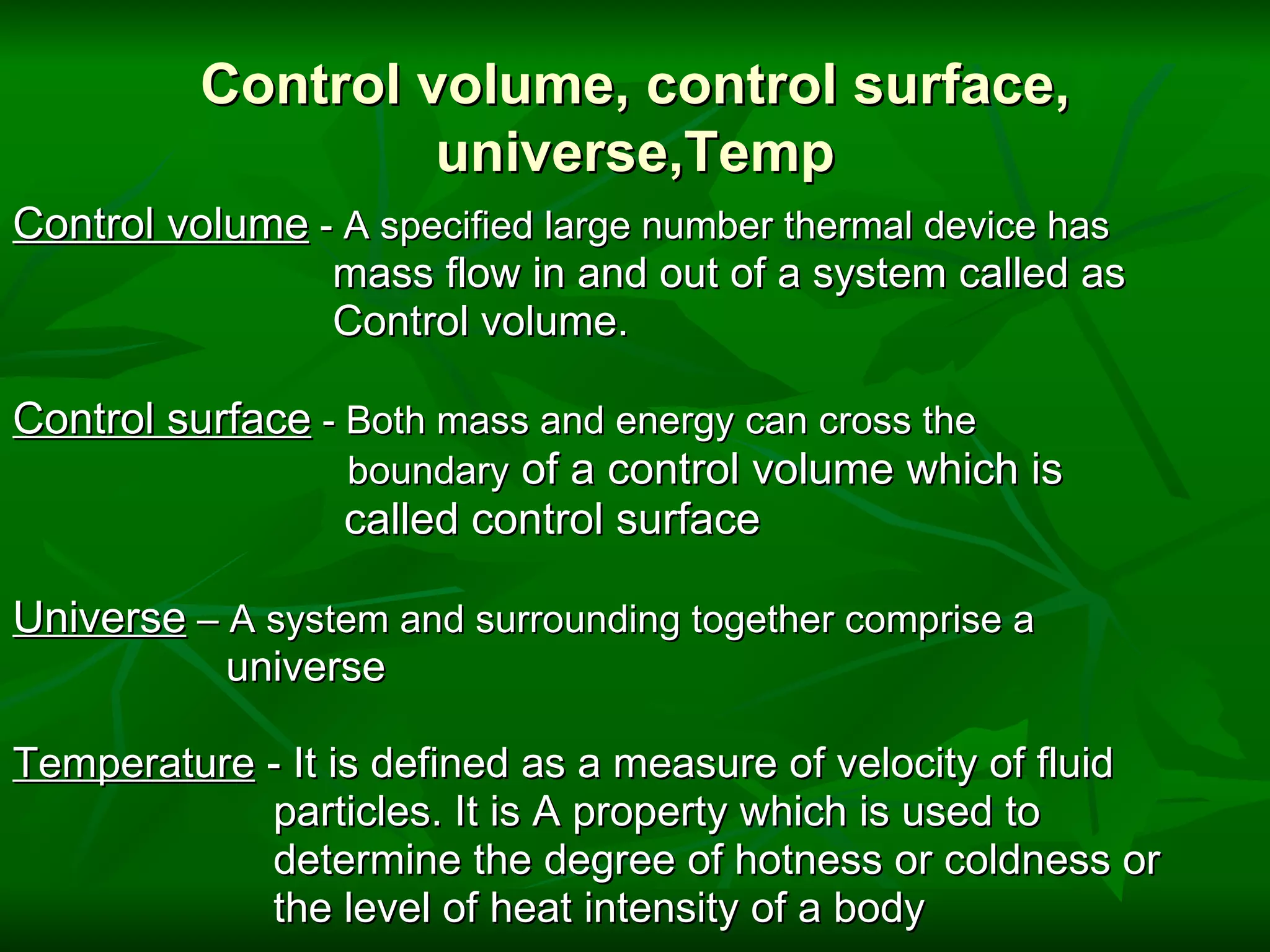 Control volume, control surface, universe,Temp

Control volume - A specified large number thermal device has mass flow in and out of a system called as Control volume.

Control surface - Both mass and energy can cross the boundary of a control volume which is called control surface

Universe – A system and surrounding together comprise a universe

Temperature - It is defined as a measure of velocity of fluid particles. It is A property which is used to determine the degree of hotness or coldness or the level of heat intensity of a body